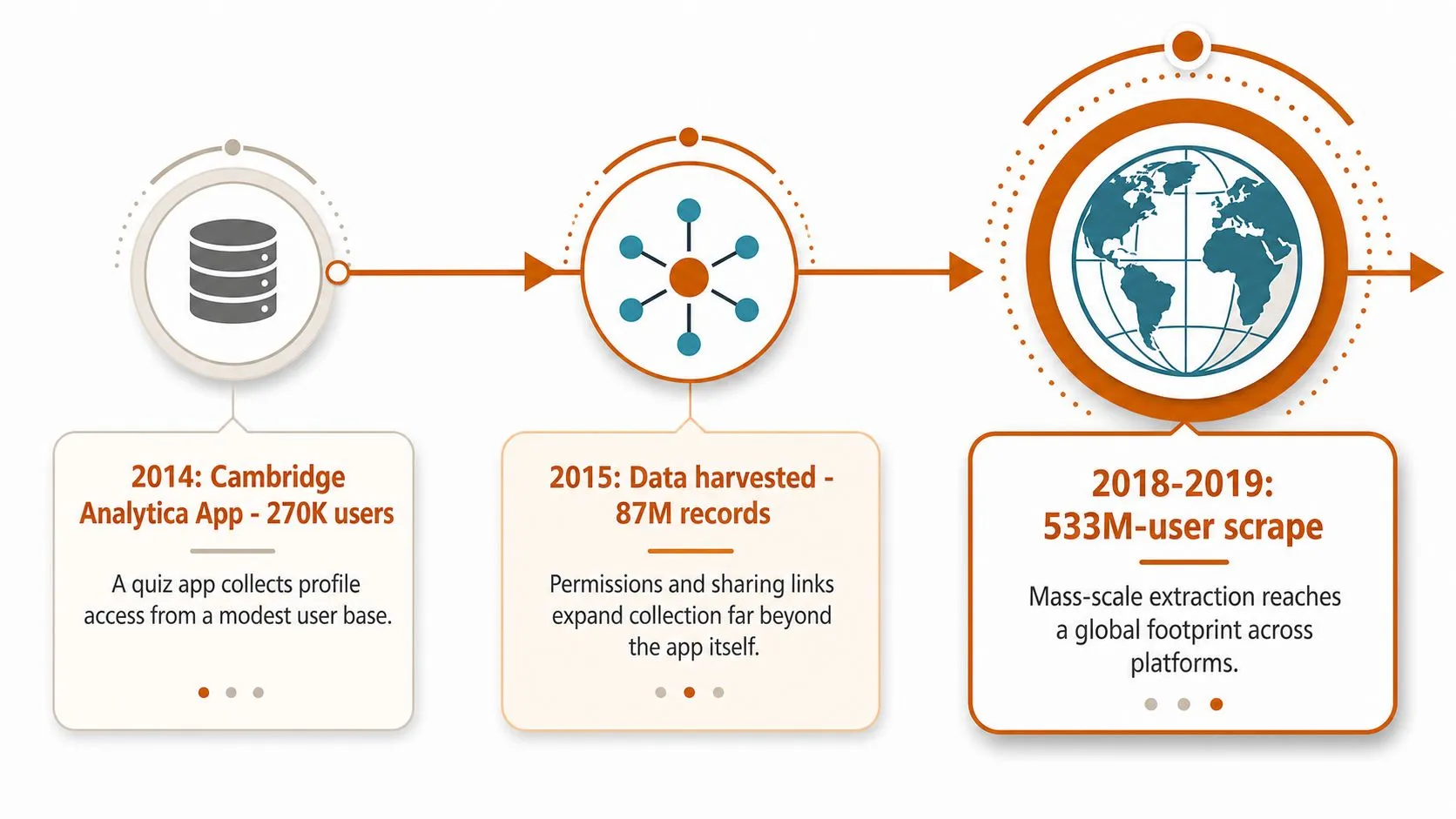 2014: Cambridge Analytica App - 270K users

A quiz app collects profile access from a modest user base.

2015: Data harvested - 87M records

Permissions and sharing links expand collection far beyond the app itself.

2018-2019: 533M-user scrape

Mass-scale extraction reaches a global footprint across platforms.